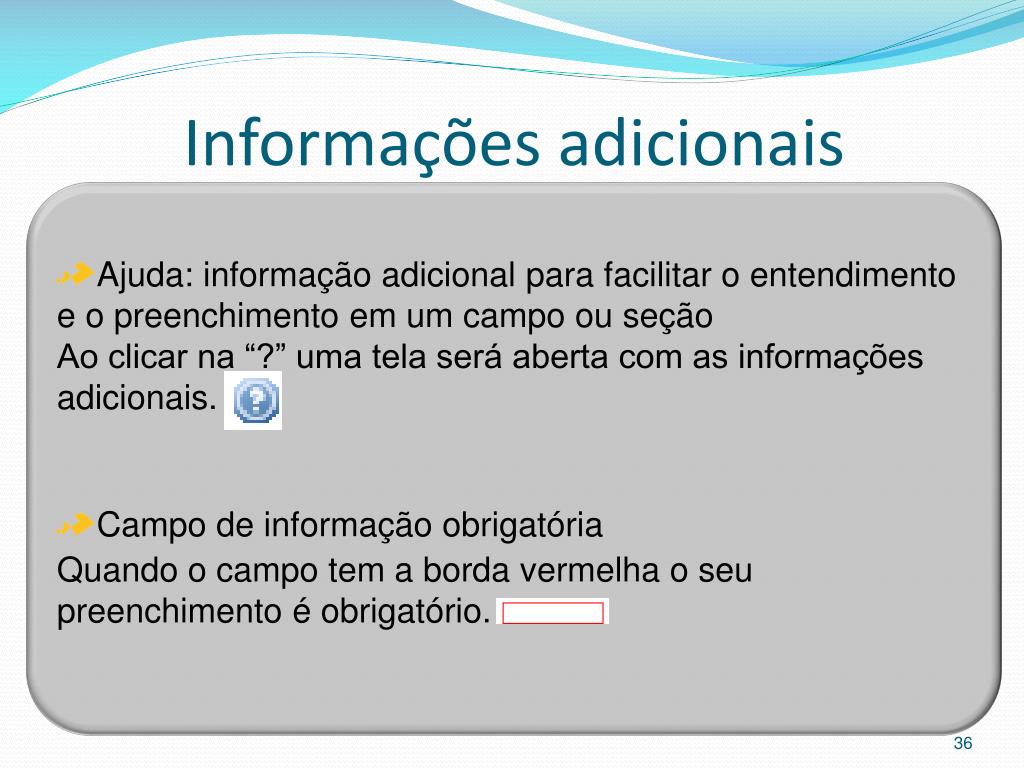 Informações adicionais

Ajuda: informação adicional para facilitar o entendimento e o preenchimento em um campo ou seção
Ao clicar na “?” uma tela será aberta com as informações adicionais.

Campo de informação obrigatória
Quando o campo tem a borda vermelha o seu preenchimento é obrigatório.

36